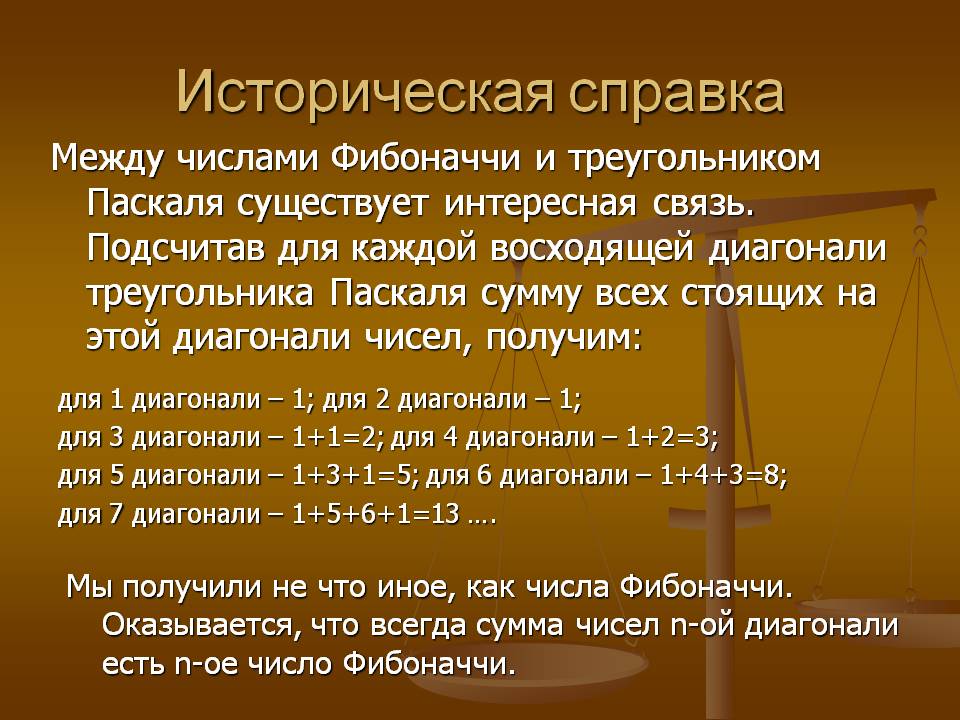 Историческая справка

Между числами Фибоначчи и треугольником Паскаля существует интересная связь. Подсчитав для каждой восходящей диагонали треугольника Паскаля сумму всех стоящих на этой диагонали чисел, получим:

для 1 диагонали – 1; для 2 диагонали – 1;
для 3 диагонали – 1+1=2; для 4 диагонали – 1+2=3;
для 5 диагонали – 1+3+1=5; для 6 диагонали – 1+4+3=8;
для 7 диагонали – 1+5+6+1=13 ….

Мы получили не что иное, как числа Фибоначчи. Оказывается, что всегда сумма чисел n-ой диагонали есть n-ое число Фибоначчи.